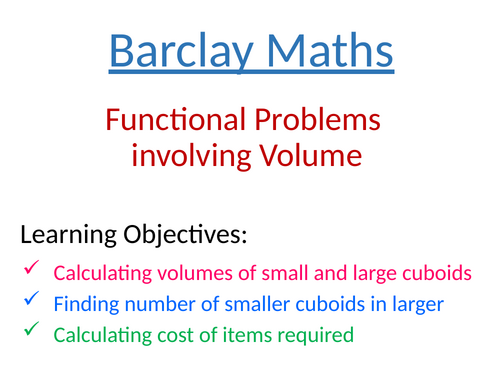 Barclay Maths

Functional Problems involving Volume

Learning Objectives:

✓ Calculating volumes of small and large cuboids

✓ Finding number of smaller cuboids in larger

✓ Calculating cost of items required